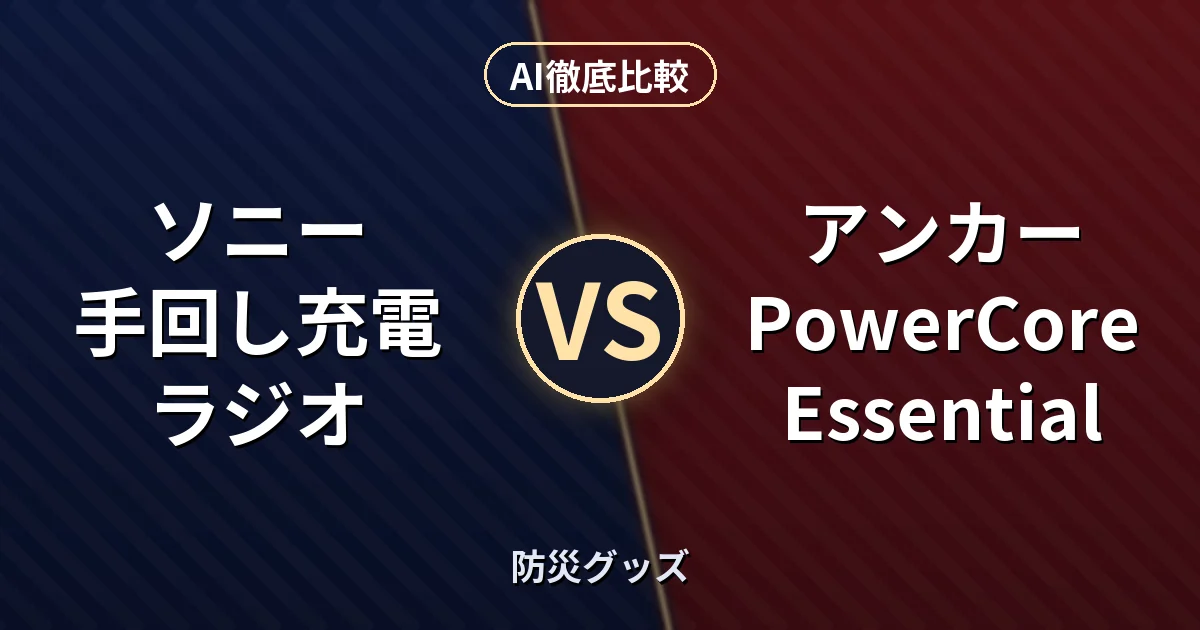 AI徹底比較

ソニー
手回し充電
ラジオ

VS

アンカー
PowerCore
Essential

防災グッズ